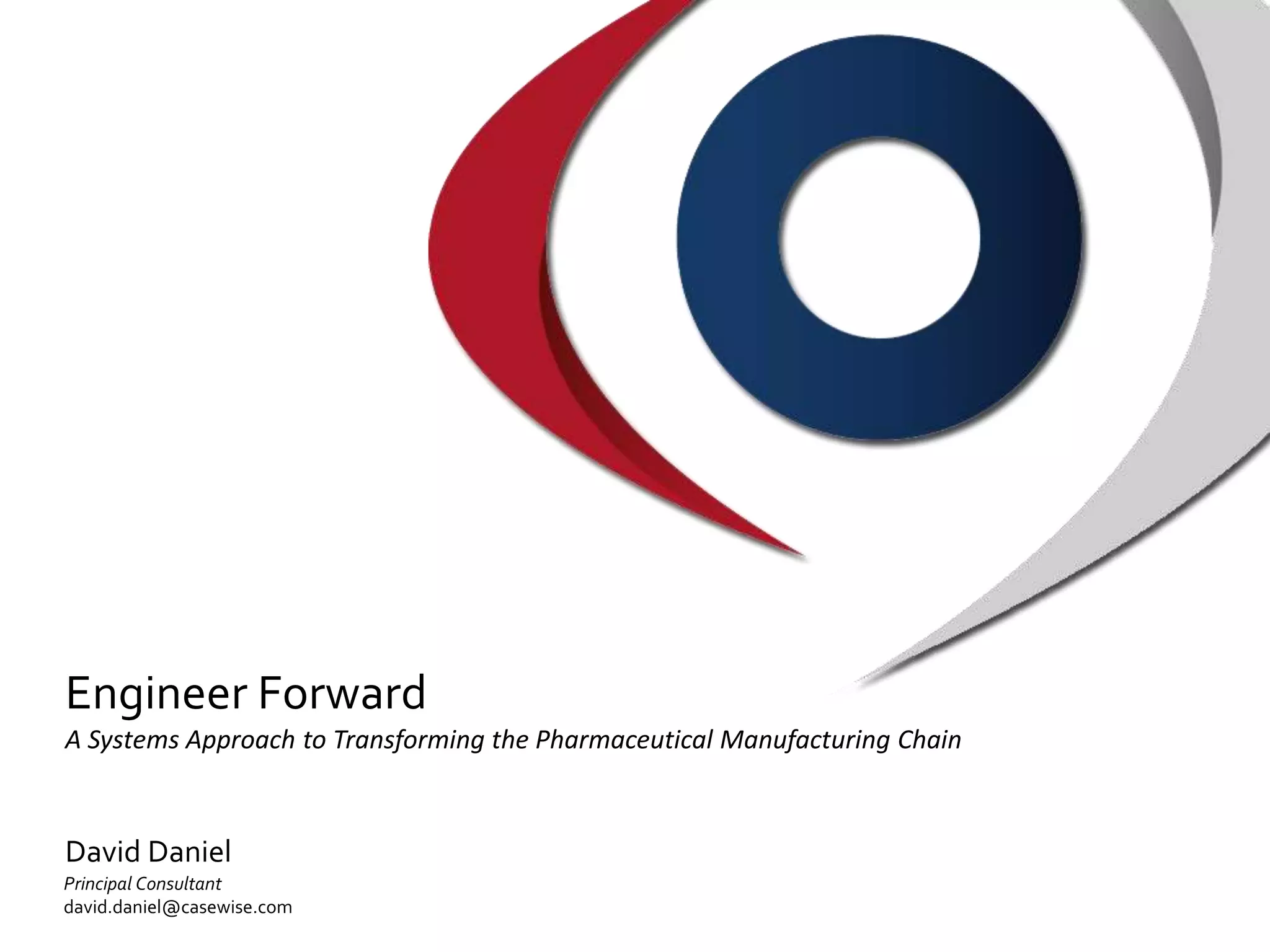 Engineer Forward
A Systems Approach to Transforming the Pharmaceutical Manufacturing Chain

David Daniel
Principal Consultant
david.daniel@casewise.com